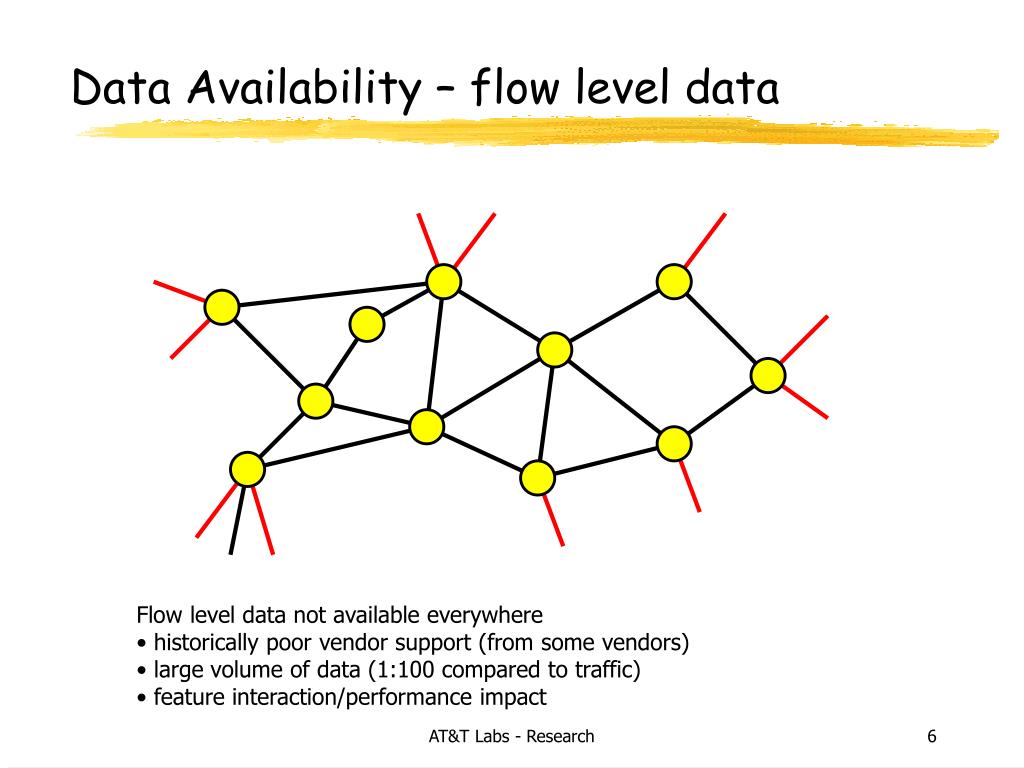 Data Availability – flow level data

Flow level data not available everywhere
• historically poor vendor support (from some vendors)
• large volume of data (1:100 compared to traffic)
• feature interaction/performance impact

AT&T Labs - Research

6